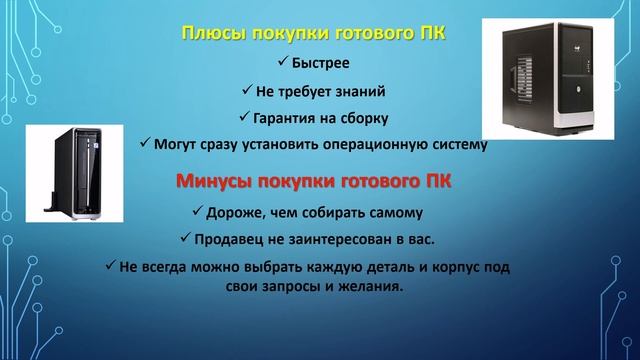 Плюсы покупки готового ПК

✓ Быстрее

✓ Не требует знаний

✓ Гарантия на сборку

✓ Могут сразу установить операционную систему

Минусы покупки готового ПК

✓ Дороже, чем собирать самому

✓ Продавец не заинтересован в вас.

✓ Не всегда можно выбрать каждую деталь и корпус под свои запросы и желания.